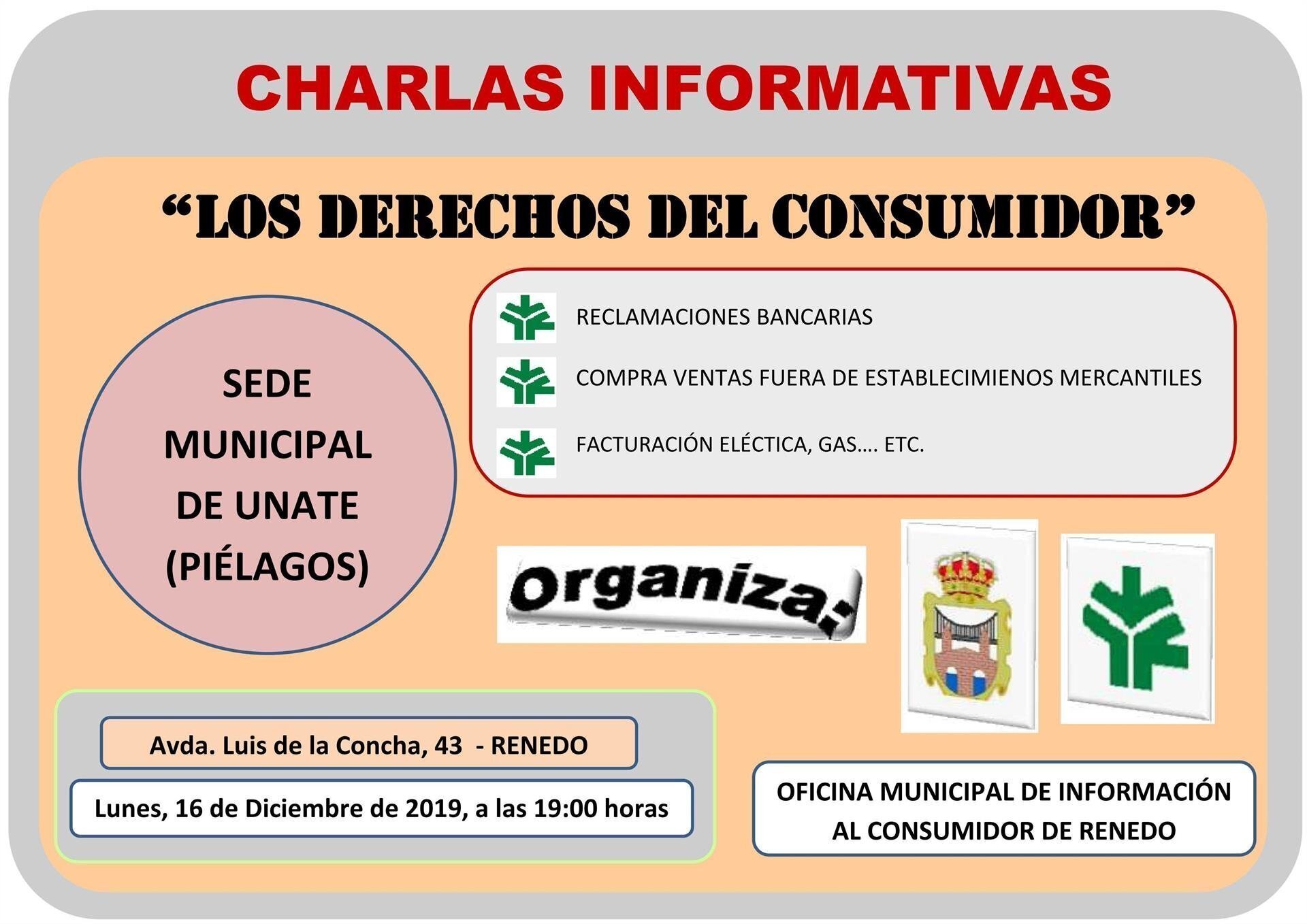 CHARLAS INFORMATIVAS

“LOS DERECHOS DEL CONSUMIDOR”

SEDE MUNICIPAL DE UNATE (PIÉLAGOS)

RECLAMACIONES BANCARIAS

COMPRA VENTAS FUERA DE ESTABLECIMIENOS MERCANTILES

FACTURACIÓN ELÉCTICA, GAS…. ETC.

Organiza:

Avda. Luis de la Concha, 43 - RENEDO

Lunes, 16 de Diciembre de 2019, a las 19:00 horas

OFICINA MUNICIPAL DE INFORMACIÓN AL CONSUMIDOR DE RENEDO